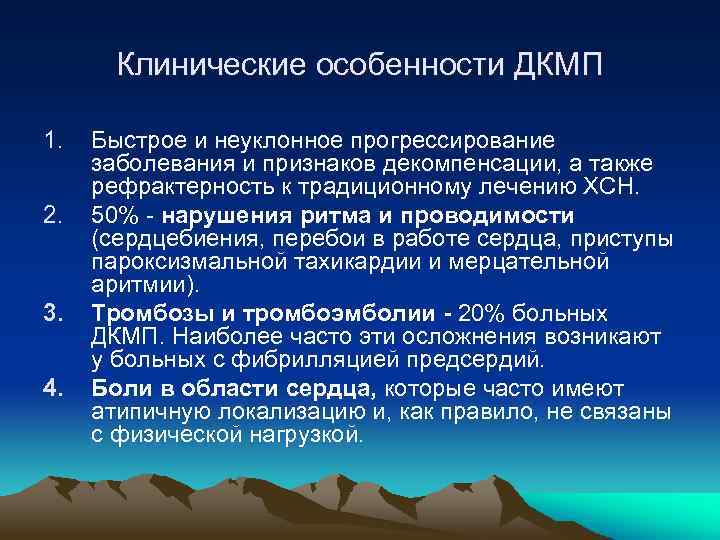 Клинические особенности ДКМП

1. Быстрое и неуклонное прогрессирование заболевания и признаков декомпенсации, а также рефрактерность к традиционному лечению ХСН.
2. 50% - нарушения ритма и проводимости (сердцебиения, перебои в работе сердца, приступы пароксизмальной тахикардии и мерцательной аритмии).
3. Тромбозы и тромбоэмболии - 20% больных ДКМП. Наиболее часто эти осложнения возникают у больных с фибрилляцией предсердий.
4. Боли в области сердца, которые часто имеют атипичную локализацию и, как правило, не связаны с физической нагрузкой.